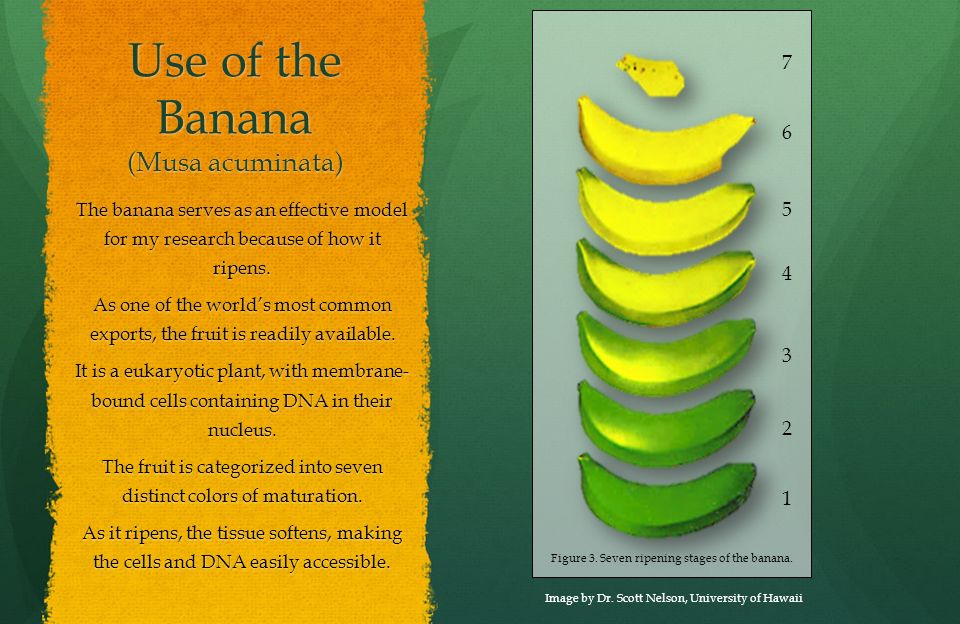 Use of the Banana
(Musa acuminata)

The banana serves as an effective model for my research because of how it ripens.

As one of the world's most common exports, the fruit is readily available.

It is a eukaryotic plant, with membrane-bound cells containing DNA in their nucleus.

The fruit is categorized into seven distinct colors of maturation.

As it ripens, the tissue softens, making the cells and DNA easily accessible.

7
6
5
4
3
2
1

Figure 3. Seven ripening stages of the banana.

Image by Dr. Scott Nelson, University of Hawaii